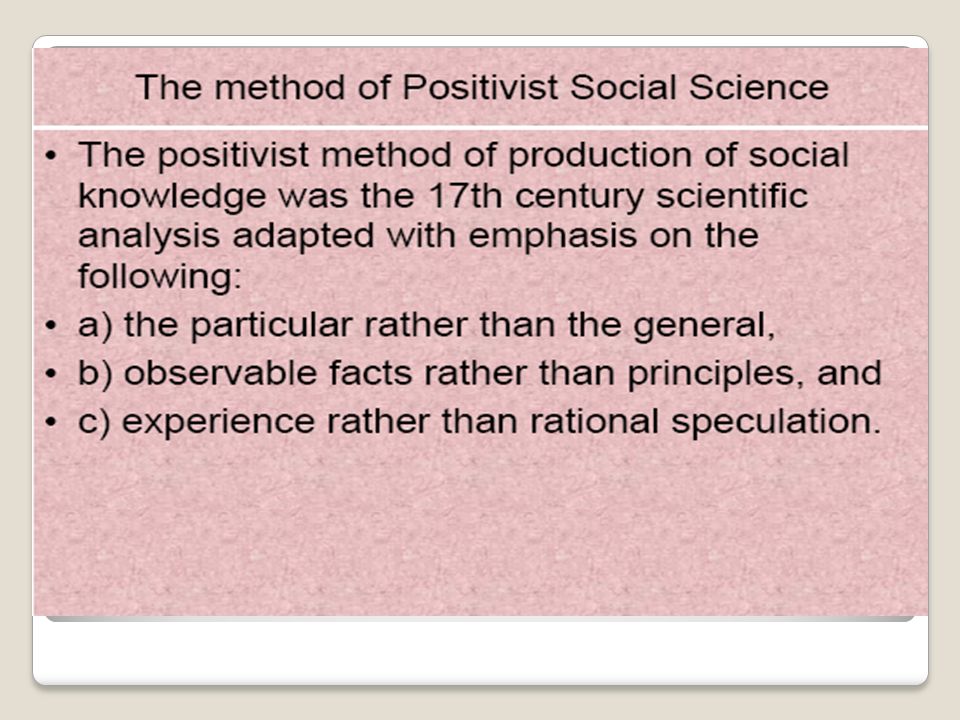 The method of Positivist Social Science

• The positivist method of production of social knowledge was the 17th century scientific analysis adapted with emphasis on the following:
• a) the particular rather than the general,
• b) observable facts rather than principles, and
• c) experience rather than rational speculation.